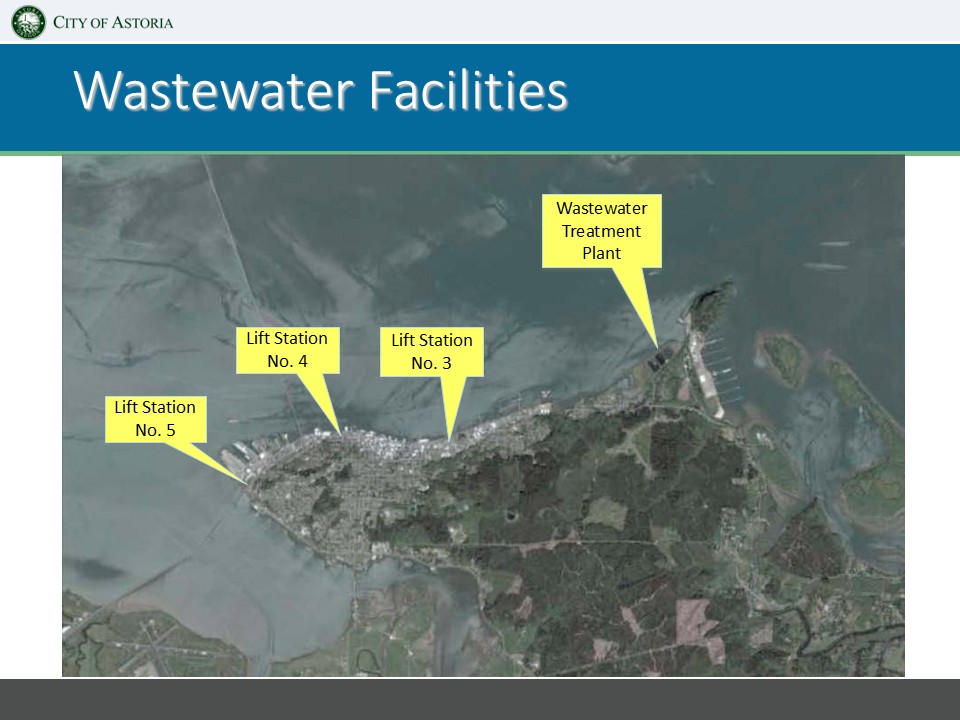 CITY OF ASTORIA

Wastewater Facilities

Wastewater Treatment Plant

Lift Station No. 4

Lift Station No. 3

Lift Station No. 5